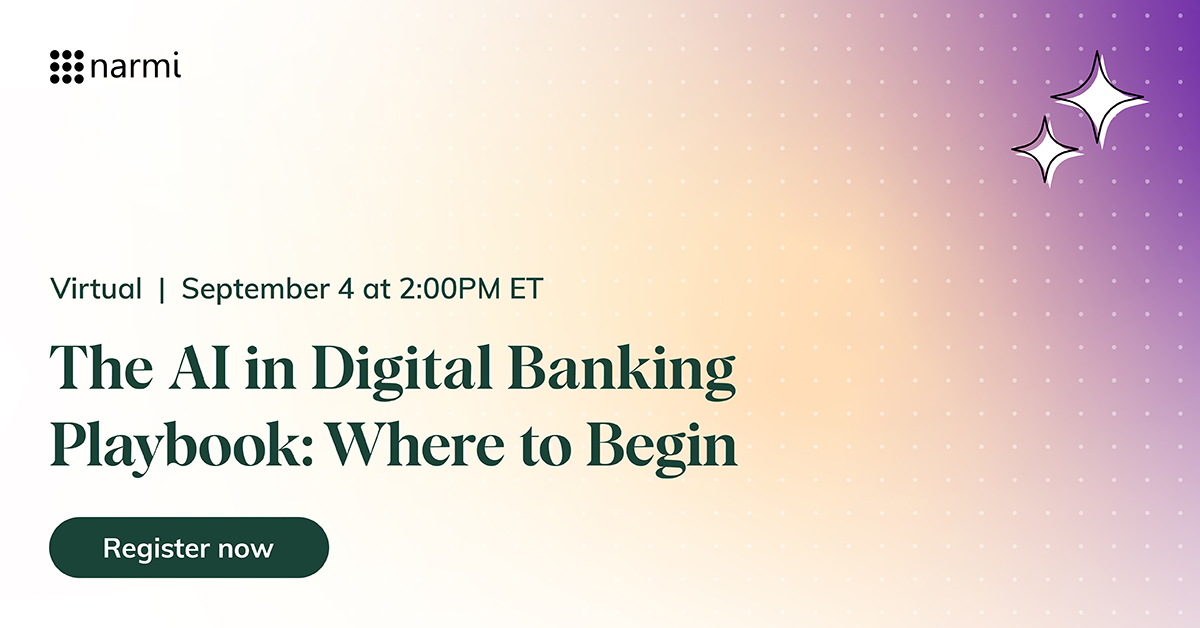 narmi

Virtual | September 4 at 2:00PM ET

The AI in Digital Banking Playbook: Where to Begin

Register now